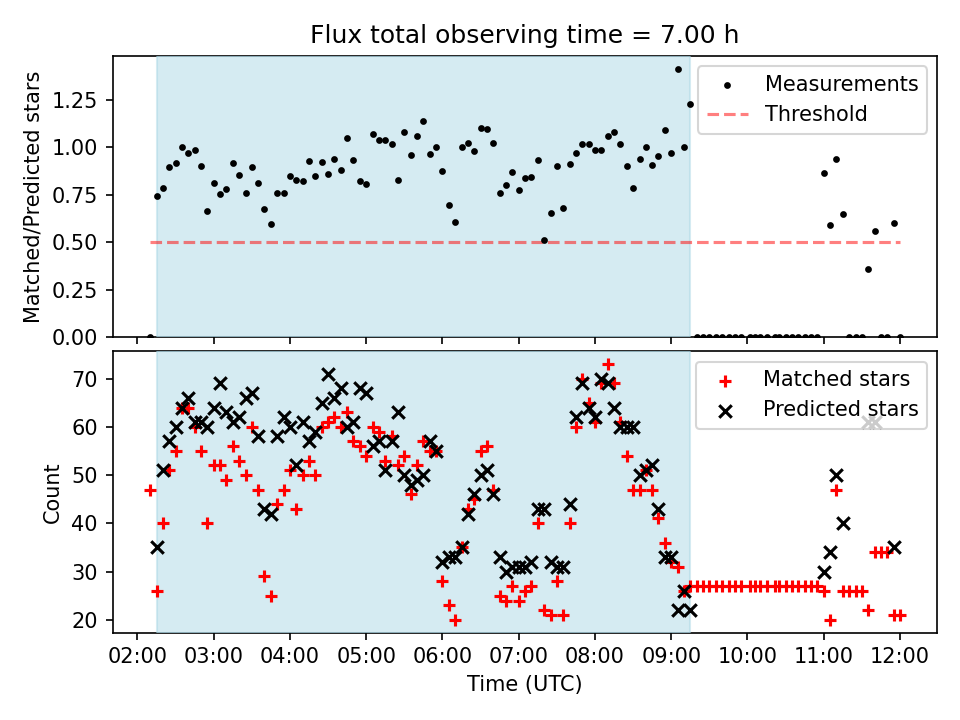 Flux total observing time = 7.00 h

Matched/Predicted stars

1.25
1.00
0.75
0.50
0.25
0.00

Measurements
Threshold

Count

70
60
50
40
30
20

Matched stars
Predicted stars

02:00 03:00 04:00 05:00 06:00 07:00 08:00 09:00 10:00 11:00 12:00

Time (UTC)